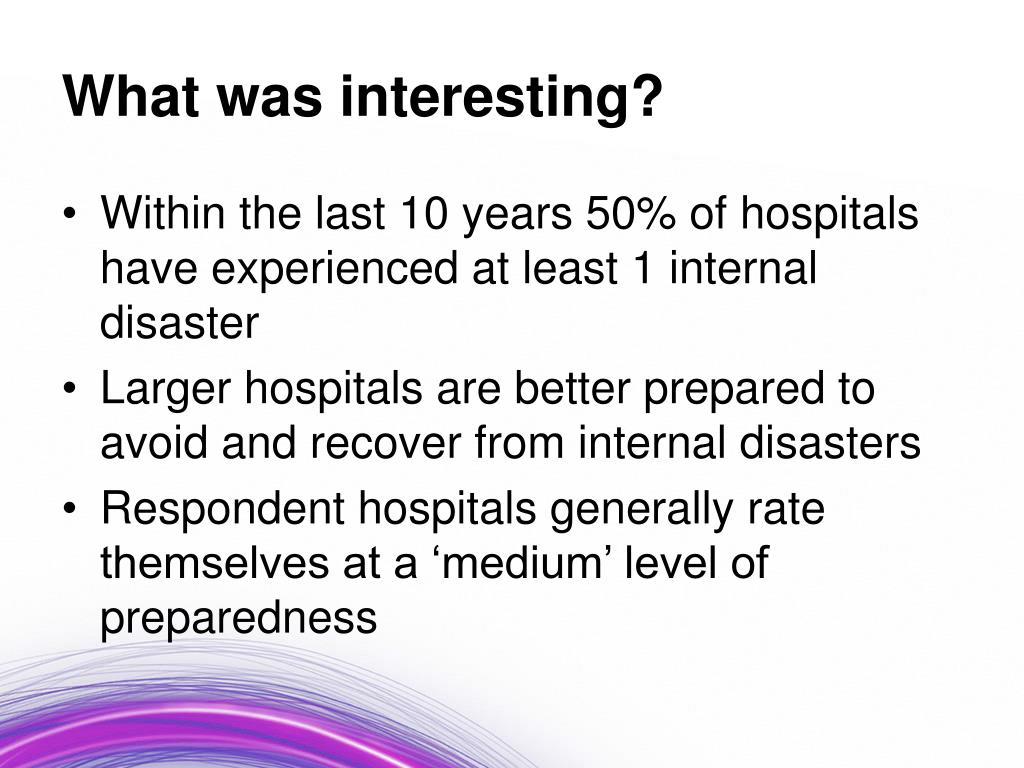 What was interesting?

• Within the last 10 years 50% of hospitals have experienced at least 1 internal disaster
• Larger hospitals are better prepared to avoid and recover from internal disasters
• Respondent hospitals generally rate themselves at a ‘medium’ level of preparedness